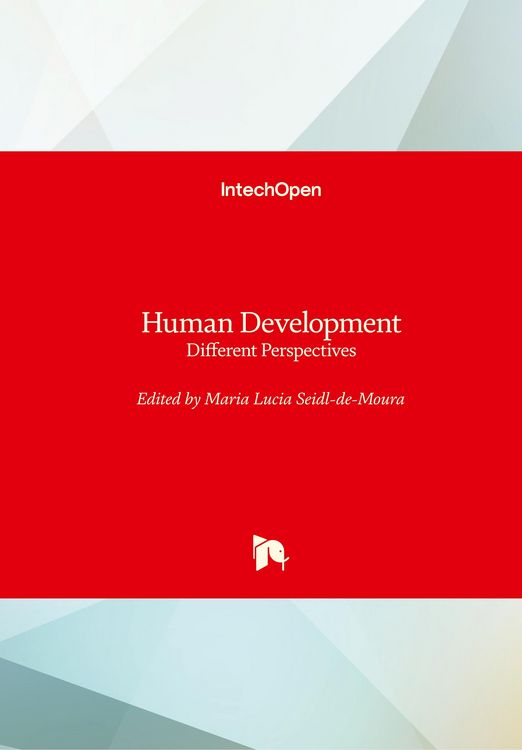 IntechOpen

Human Development
Different Perspectives

Edited by Maria Lucia Seidl-de-Moura